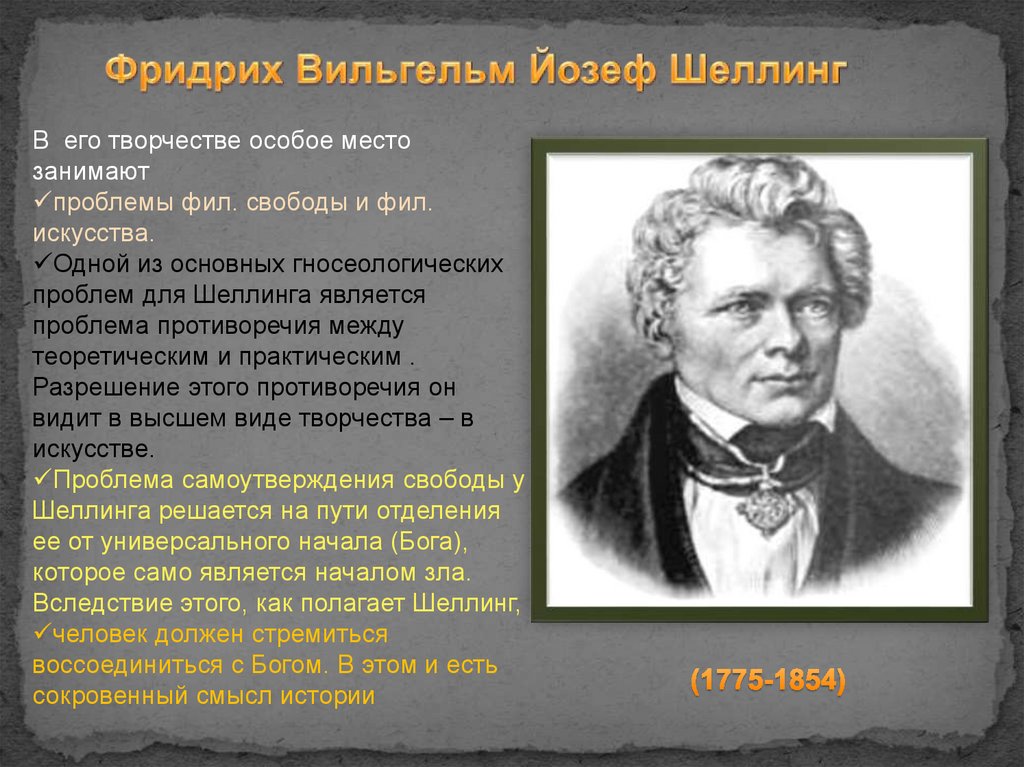 Фридрих Вильгельм Йозеф Шеллинг

В его творчестве особое место занимают
✓проблемы фил. свободы и фил. искусства.
✓Одной из основных гносеологических проблем для Шеллинга является проблема противоречия между теоретическим и практическим . Разрешение этого противоречия он видит в высшем виде творчества – в искусстве.
✓Проблема самоутверждения свободы у Шеллинга решается на пути отделения ее от универсального начала (Бога), которое само является началом зла. Вследствие этого, как полагает Шеллинг,
✓человек должен стремиться воссоединиться с Богом. В этом и есть сокровенный смысл истории

(1775-1854)